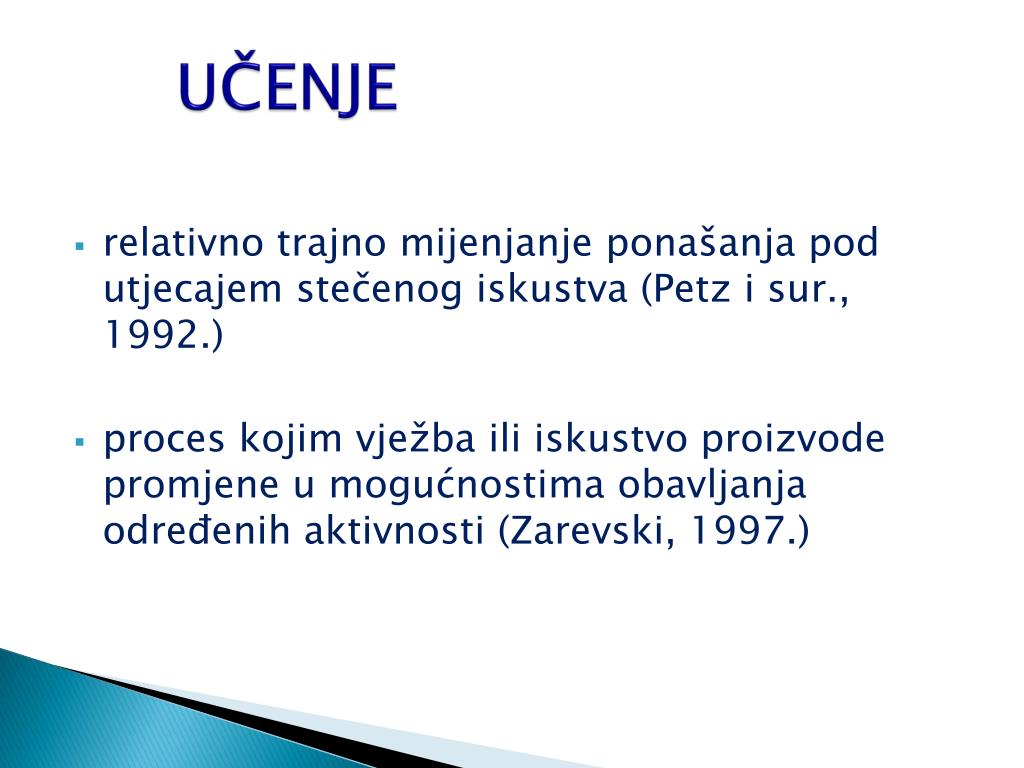 UČENJE

▪ relativno trajno mijenjanje ponašanja pod utjecajem stečenog iskustva (Petz i sur., 1992.)

▪ proces kojim vježba ili iskustvo proizvode promjene u mogućnostima obavljanja određenih aktivnosti (Zarevski, 1997.)